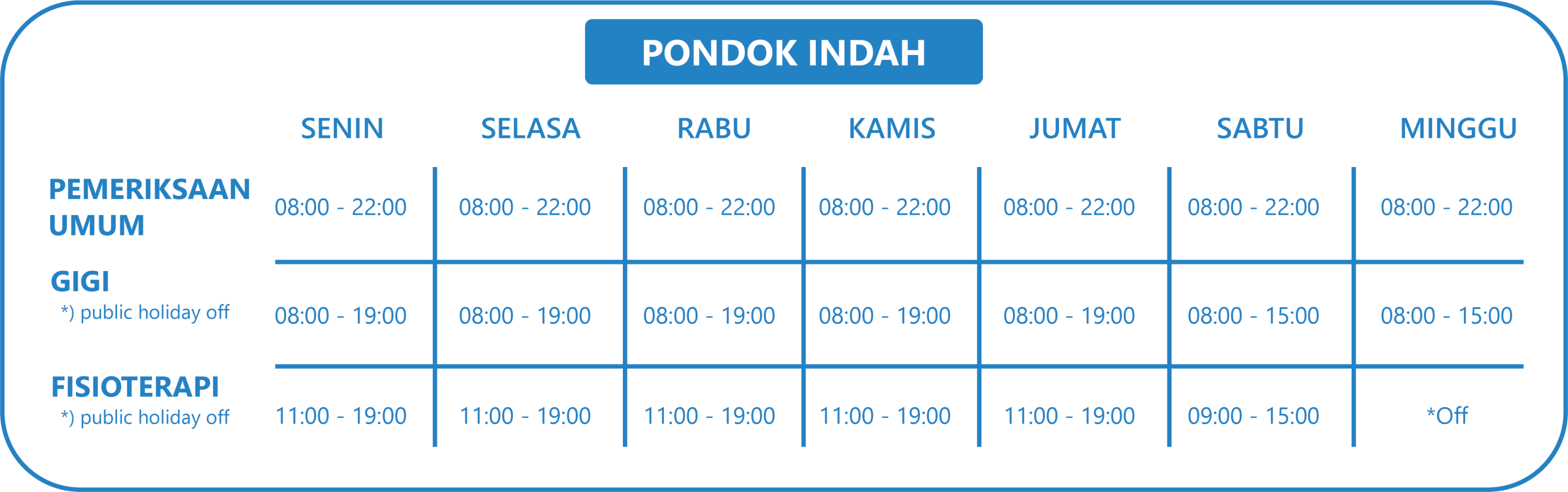 PONDOK INDAH

| | SENIN | SELASA | RABU | KAMIS | JUMAT | SABTU | MINGGU |
|---|---|---|---|---|---|---|---|
| PEMERIKSAAN UMUM | 08:00 - 22:00 | 08:00 - 22:00 | 08:00 - 22:00 | 08:00 - 22:00 | 08:00 - 22:00 | 08:00 - 22:00 | 08:00 - 22:00 |
| GIGI *) public holiday off | 08:00 - 19:00 | 08:00 - 19:00 | 08:00 - 19:00 | 08:00 - 19:00 | 08:00 - 19:00 | 08:00 - 15:00 | 08:00 - 15:00 |
| FISIOTERAPI *) public holiday off | 11:00 - 19:00 | 11:00 - 19:00 | 11:00 - 19:00 | 11:00 - 19:00 | 11:00 - 19:00 | 09:00 - 15:00 | *Off |